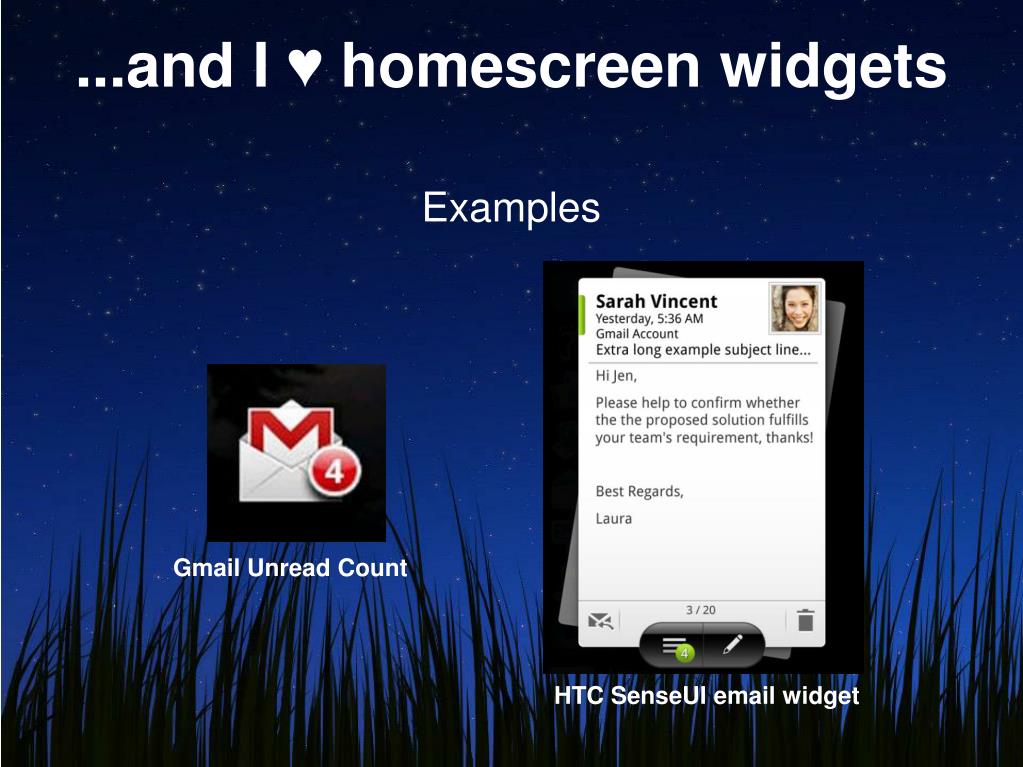 ...and I ♥ homescreen widgets

Examples

4

Gmail Unread Count

Sarah Vincent
Yesterday, 5:36 AM
Gmail Account
Extra long example subject line...

Hi Jen,

Please help to confirm whether the the proposed solution fulfills your team's requirement, thanks!

Best Regards,

Laura

3 / 20

4

HTC SenseUI email widget